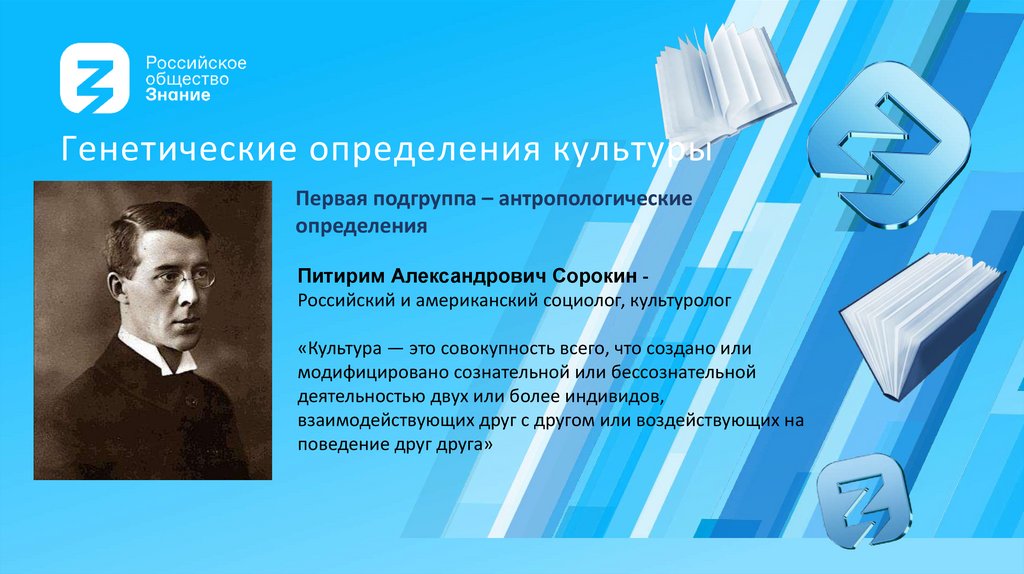 Российское общество Знание

Генетические определения культуры

Первая подгруппа – антропологические определения

Питирим Александрович Сорокин - Российский и американский социолог, культуролог

«Культура — это совокупность всего, что создано или модифицировано сознательной или бессознательной деятельностью двух или более индивидов, взаимодействующих друг с другом или воздействующих на поведение друг друга»